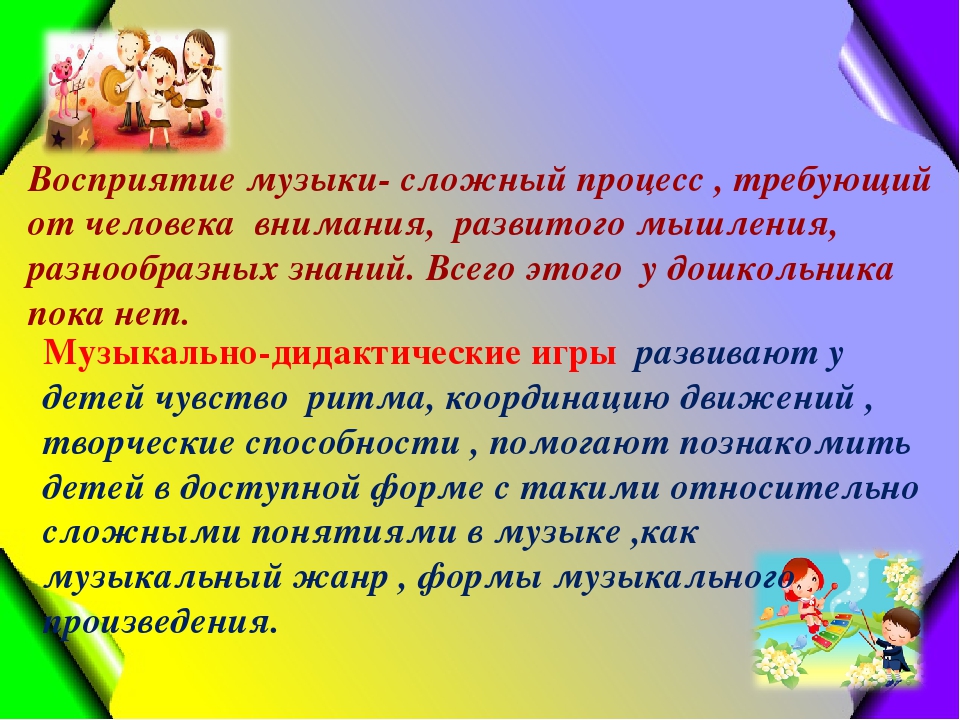 Восприятие музыки- сложный процесс , требующий от человека внимания, развитого мышления, разнообразных знаний. Всего этого у дошкольника пока нет.

Музыкально-дидактические игры развивают у детей чувство ритма, координацию движений , творческие способности , помогают познакомить детей в доступной форме с такими относительно сложными понятиями в музыке ,как музыкальный жанр , формы музыкального произведения.